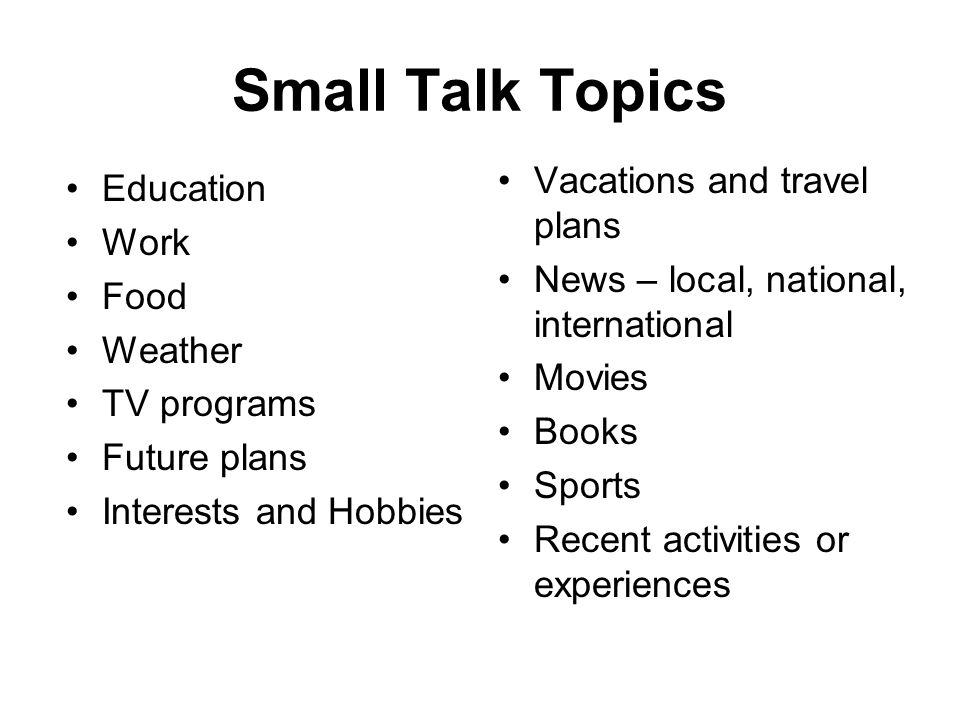 Small Talk Topics

• Education
• Work
• Food
• Weather
• TV programs
• Future plans
• Interests and Hobbies

• Vacations and travel plans
• News – local, national, international
• Movies
• Books
• Sports
• Recent activities or experiences